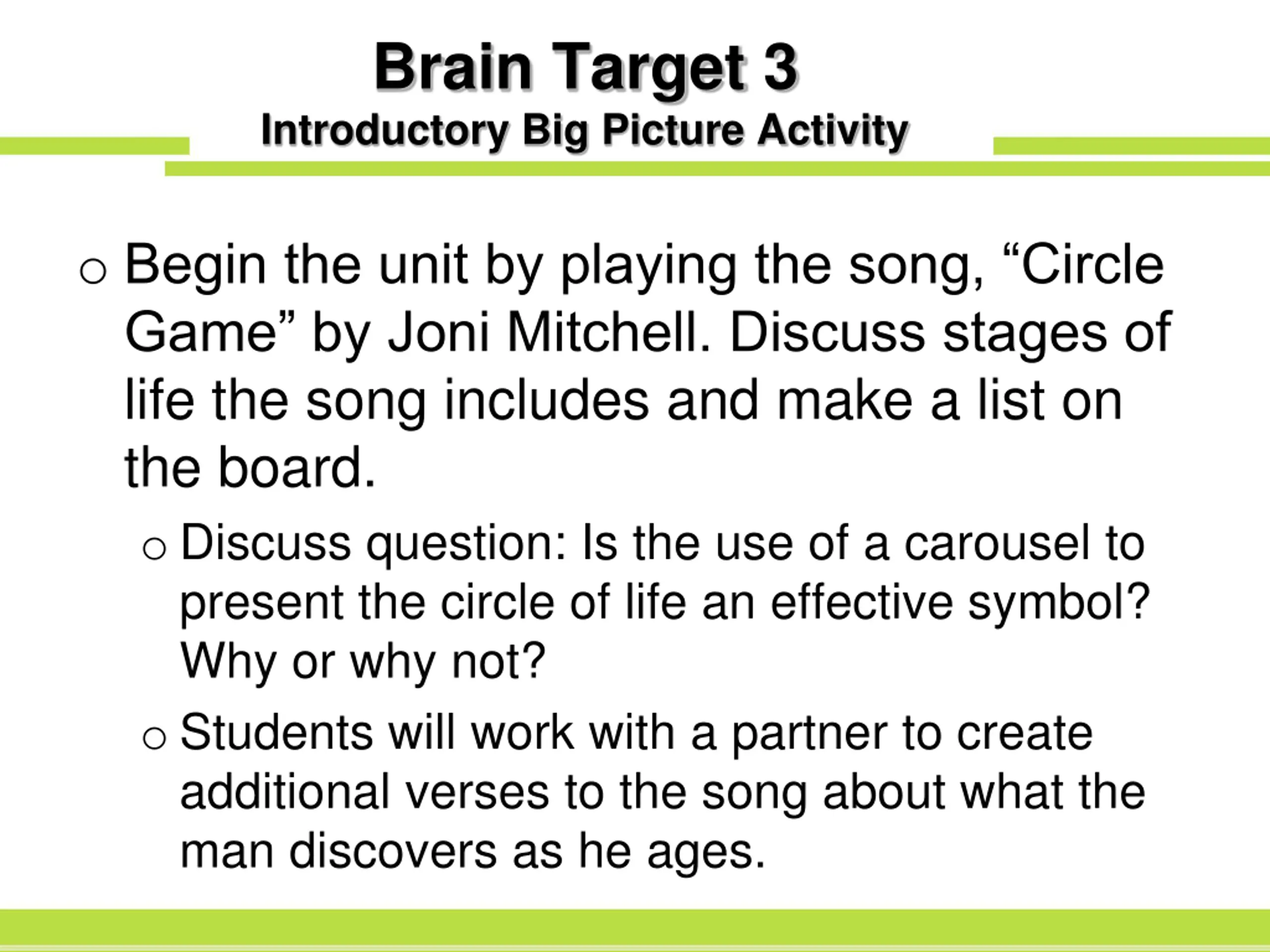 Brain Target 3
Introductory Big Picture Activity

○ Begin the unit by playing the song, “Circle Game” by Joni Mitchell. Discuss stages of life the song includes and make a list on the board.

○ Discuss question: Is the use of a carousel to present the circle of life an effective symbol? Why or why not?

○ Students will work with a partner to create additional verses to the song about what the man discovers as he ages.